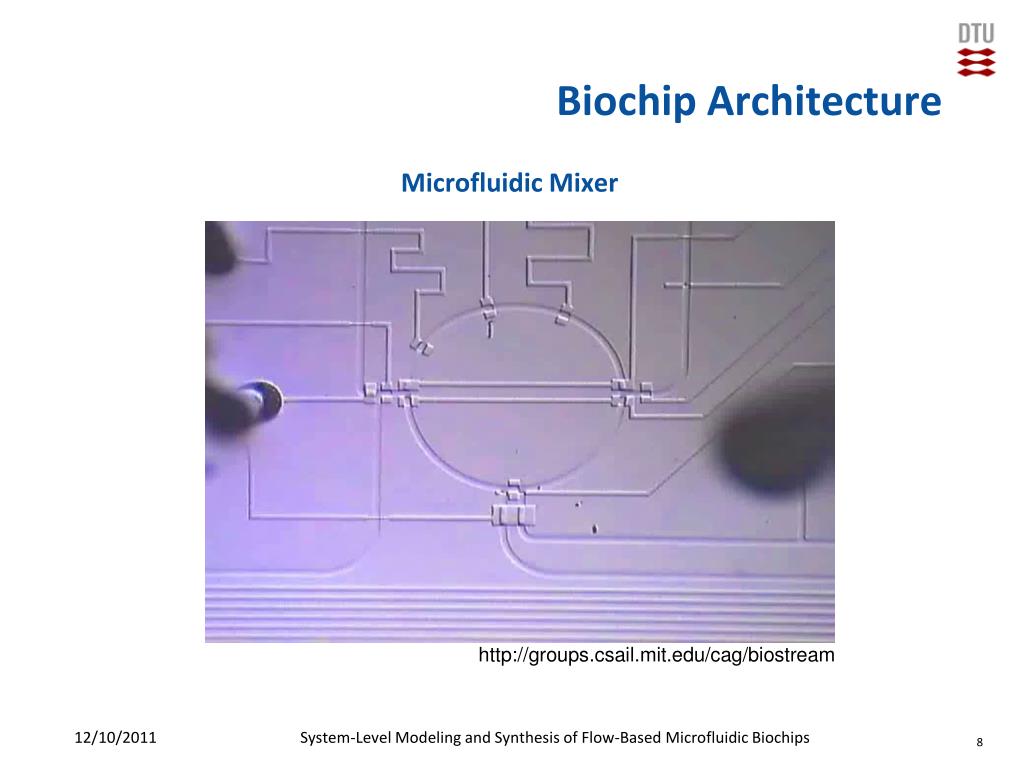 DTU

Biochip Architecture

Microfluidic Mixer

http://groups.csail.mit.edu/cag/biostream

12/10/2011

System-Level Modeling and Synthesis of Flow-Based Microfluidic Biochips

8